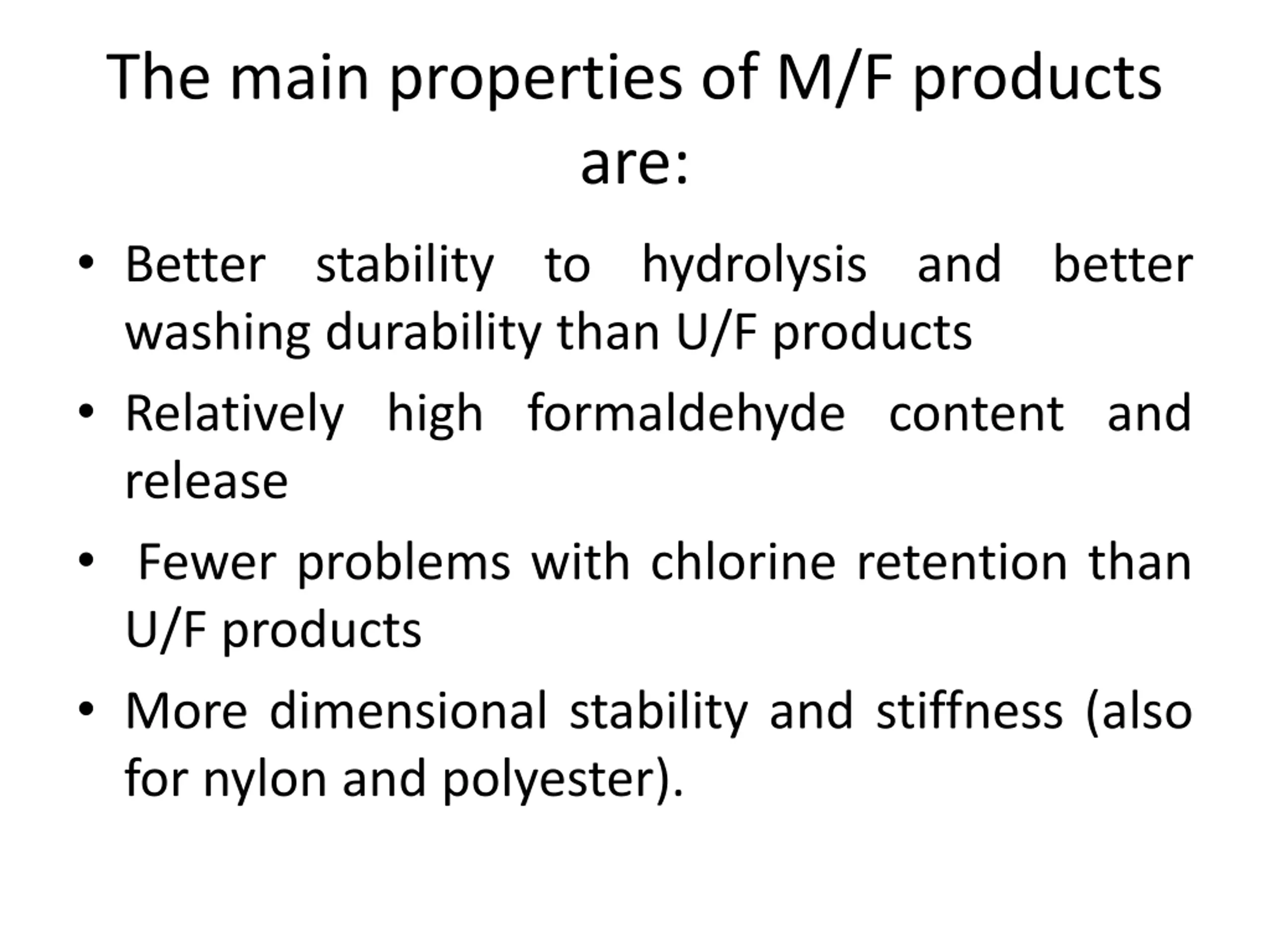 The main properties of M/F products are:

• Better stability to hydrolysis and better washing durability than U/F products
• Relatively high formaldehyde content and release
• Fewer problems with chlorine retention than U/F products
• More dimensional stability and stiffness (also for nylon and polyester).